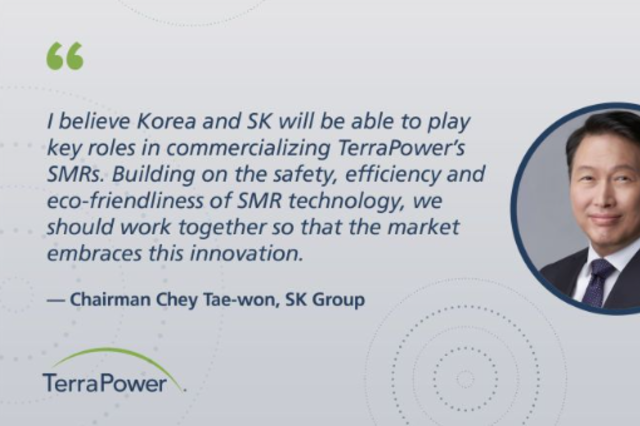 “

I believe Korea and SK will be able to play key roles in commercializing TerraPower's SMRs. Building on the safety, efficiency and eco-friendliness of SMR technology, we should work together so that the market embraces this innovation.

— Chairman Chey Tae-won, SK Group

TerraPower.